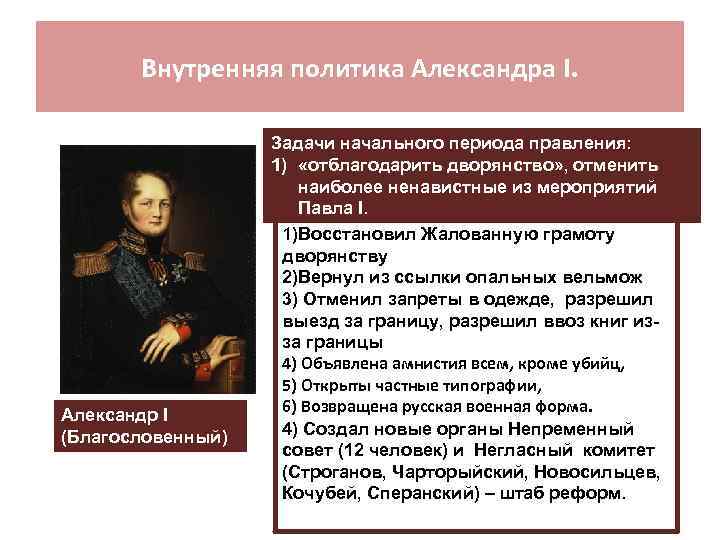 Внутренняя политика Александра I.

Задачи начального периода правления:
1) «отблагодарить дворянство», отменить наиболее ненавистные из мероприятий Павла I.

1)Восстановил Жалованную грамоту дворянству
2)Вернул из ссылки опальных вельмож
3) Отменил запреты в одежде, разрешил выезд за границу, разрешил ввоз книг из-за границы
4) Объявлена амнистия всем, кроме убийц,
5) Открыты частные типографии,
6) Возвращена русская военная форма.
4) Создал новые органы Непременный совет (12 человек) и Негласный комитет (Строганов, Чарторыйский, Новосильцев, Кочубей, Сперанский) – штаб реформ.

Александр I (Благословенный)